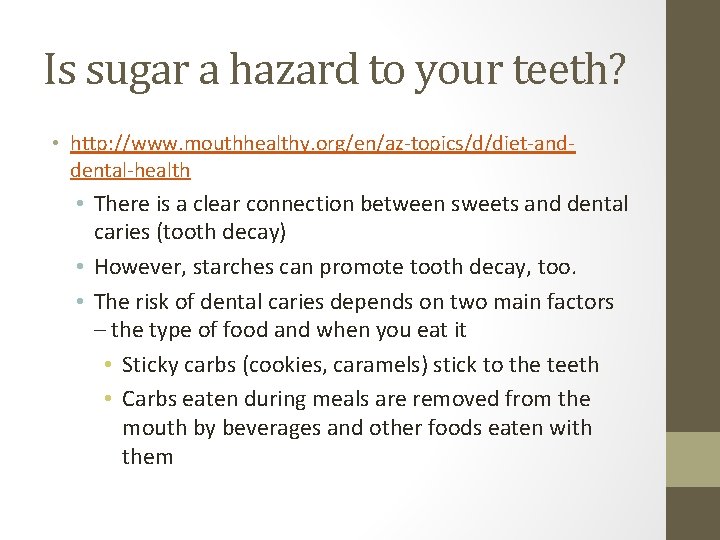 Is sugar a hazard to your teeth?

• http://www.mouthhealthy.org/en/az-topics/d/diet-and-dental-health
• There is a clear connection between sweets and dental caries (tooth decay)
• However, starches can promote tooth decay, too.
• The risk of dental caries depends on two main factors – the type of food and when you eat it
• Sticky carbs (cookies, caramels) stick to the teeth
• Carbs eaten during meals are removed from the mouth by beverages and other foods eaten with them